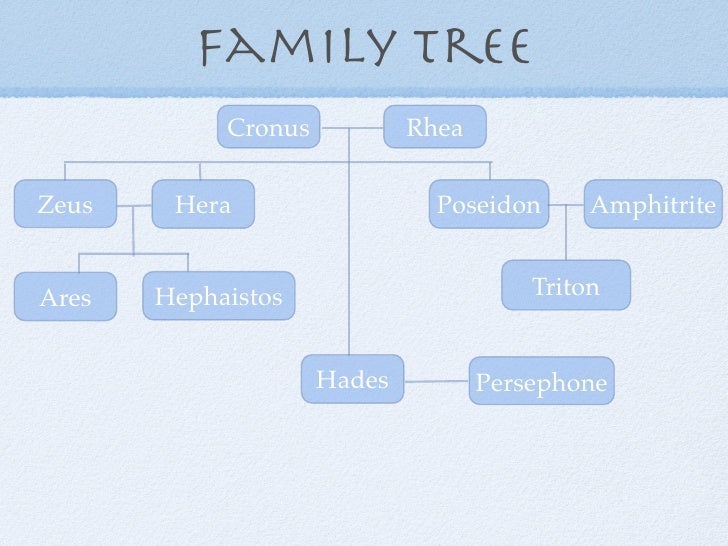 FAMILY TREE

Cronus

Rhea

Zeus

Hera

Poseidon

Amphitrite

Ares

Hephaistos

Triton

Hades

Persephone